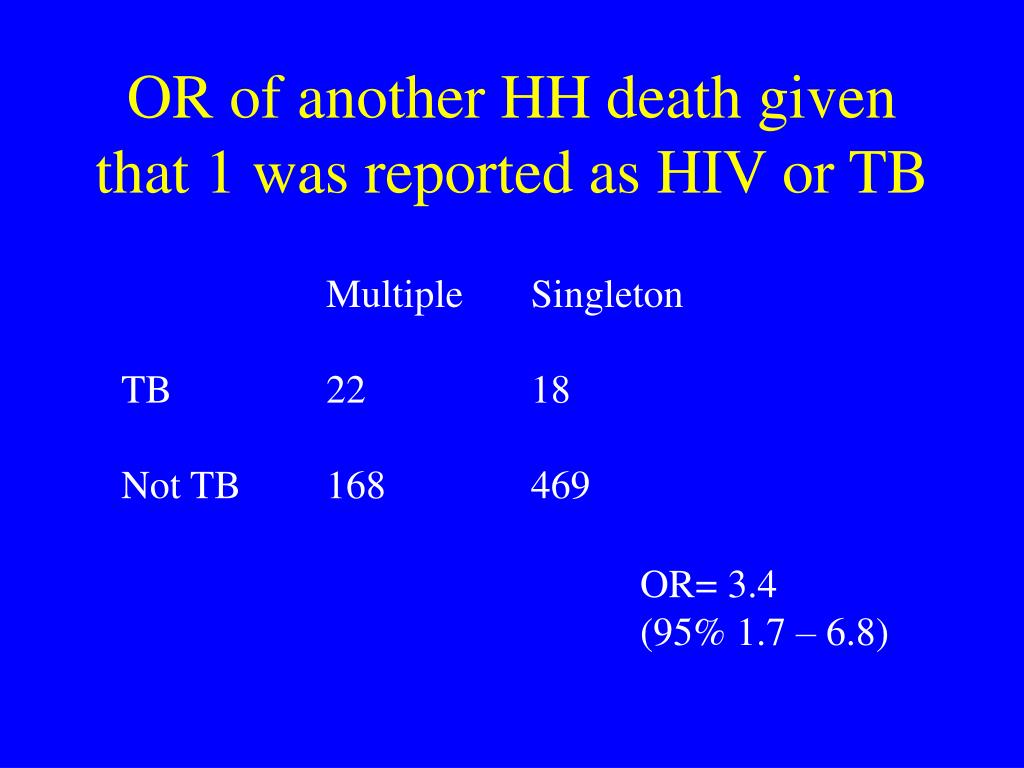 OR of another HH death given that 1 was reported as HIV or TB

| | Multiple | Singleton |
|---|---|---|
| TB | 22 | 18 |
| Not TB | 168 | 469 |

OR= 3.4
(95% 1.7 – 6.8)